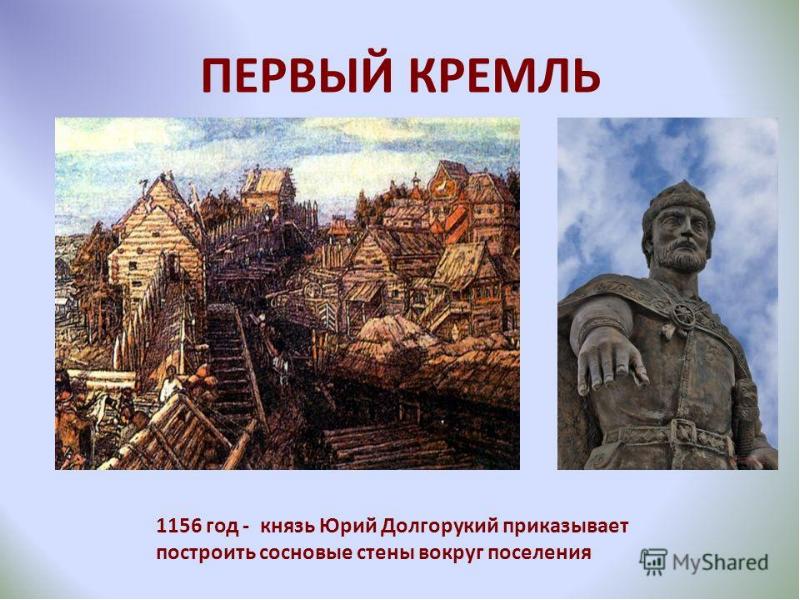 ПЕРВЫЙ КРЕМЛЬ

1156 год - князь Юрий Долгорукий приказывает построить сосновые стены вокруг поселения

MyShared